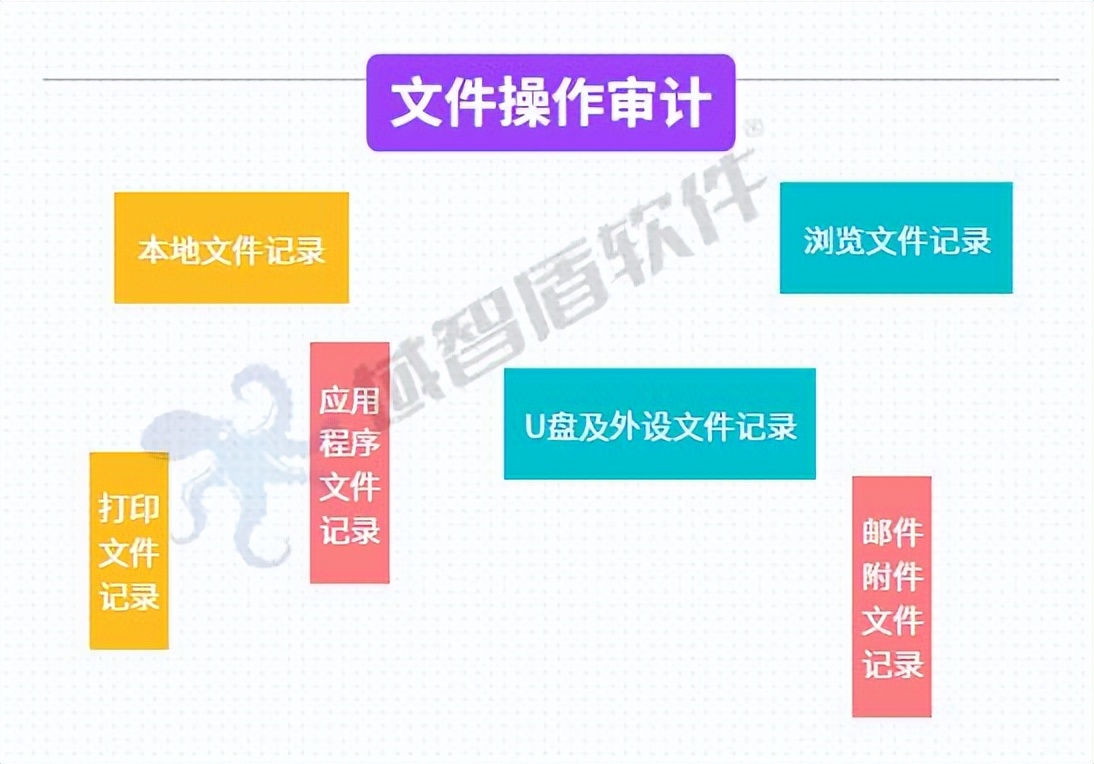 文件操作审计

本地文件记录

浏览文件记录

域智盾软件

应用程序文件记录

U盘及外设文件记录

打印文件记录

邮件附件文件记录